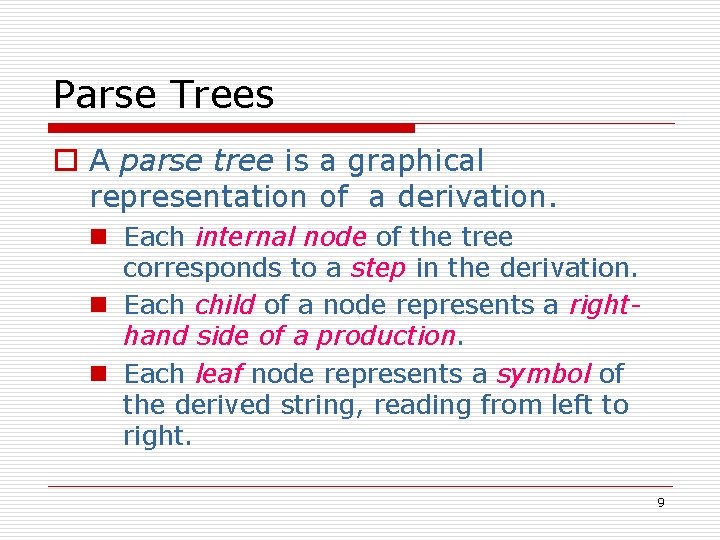 Parse Trees

A parse tree is a graphical representation of a derivation.

Each internal node of the tree corresponds to a step in the derivation.

Each child of a node represents a right-hand side of a production.

Each leaf node represents a symbol of the derived string, reading from left to right.

9